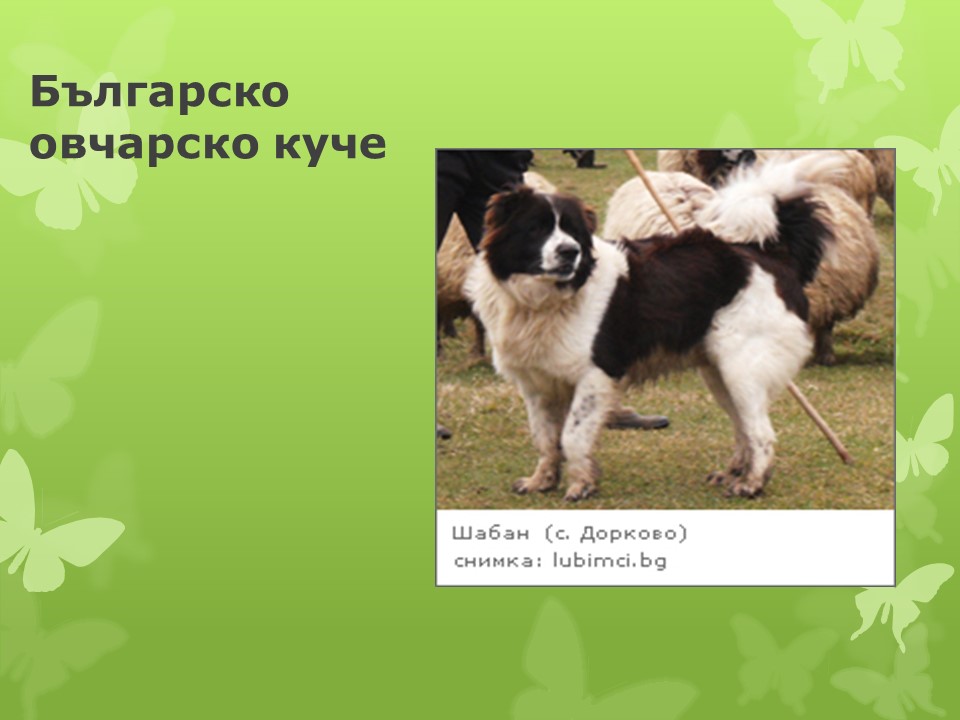 Българско овчарско куче

Шабан (с. Дорково)
снимка: lubimci.bg